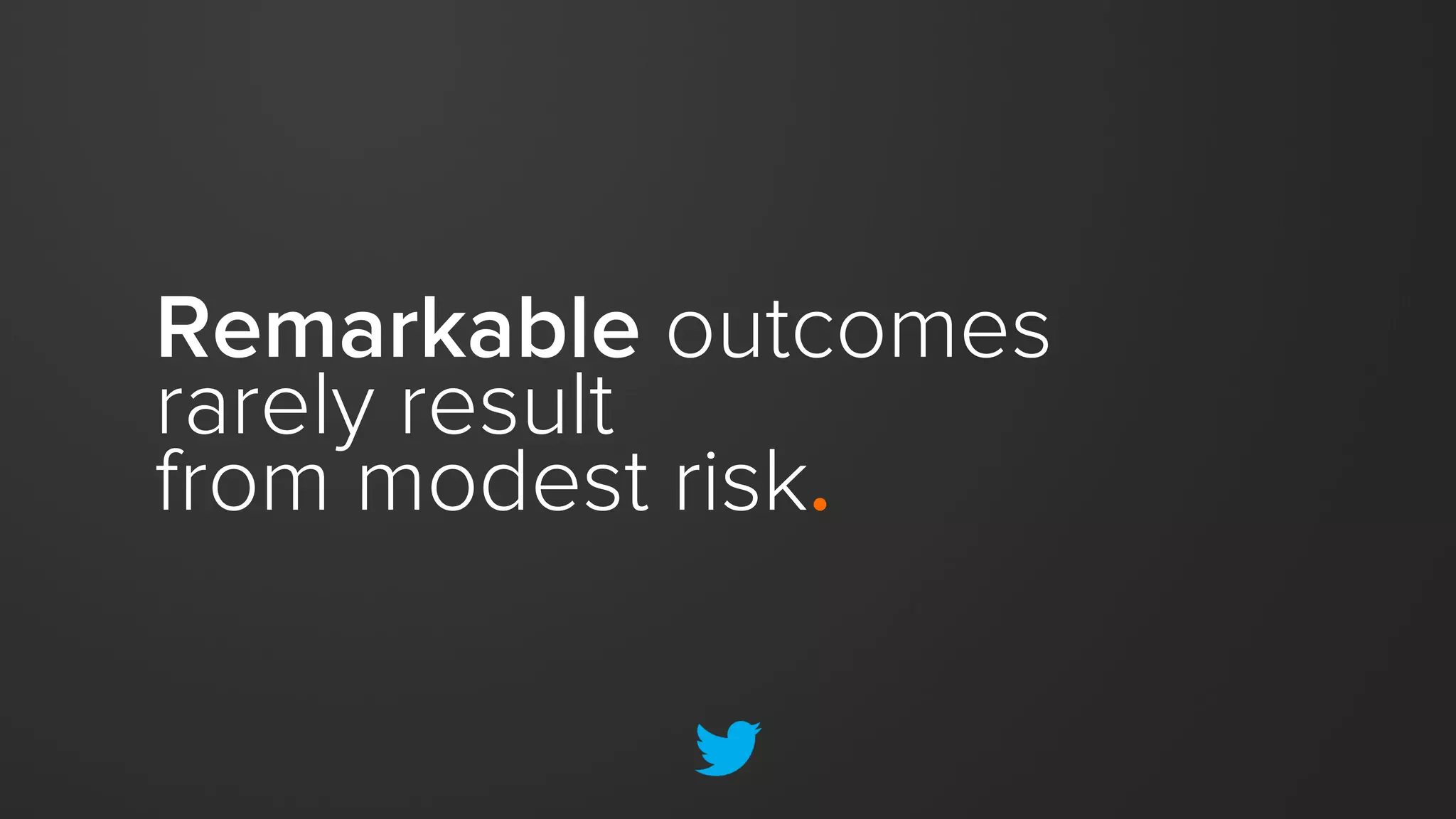 Remarkable outcomes rarely result from modest risk.